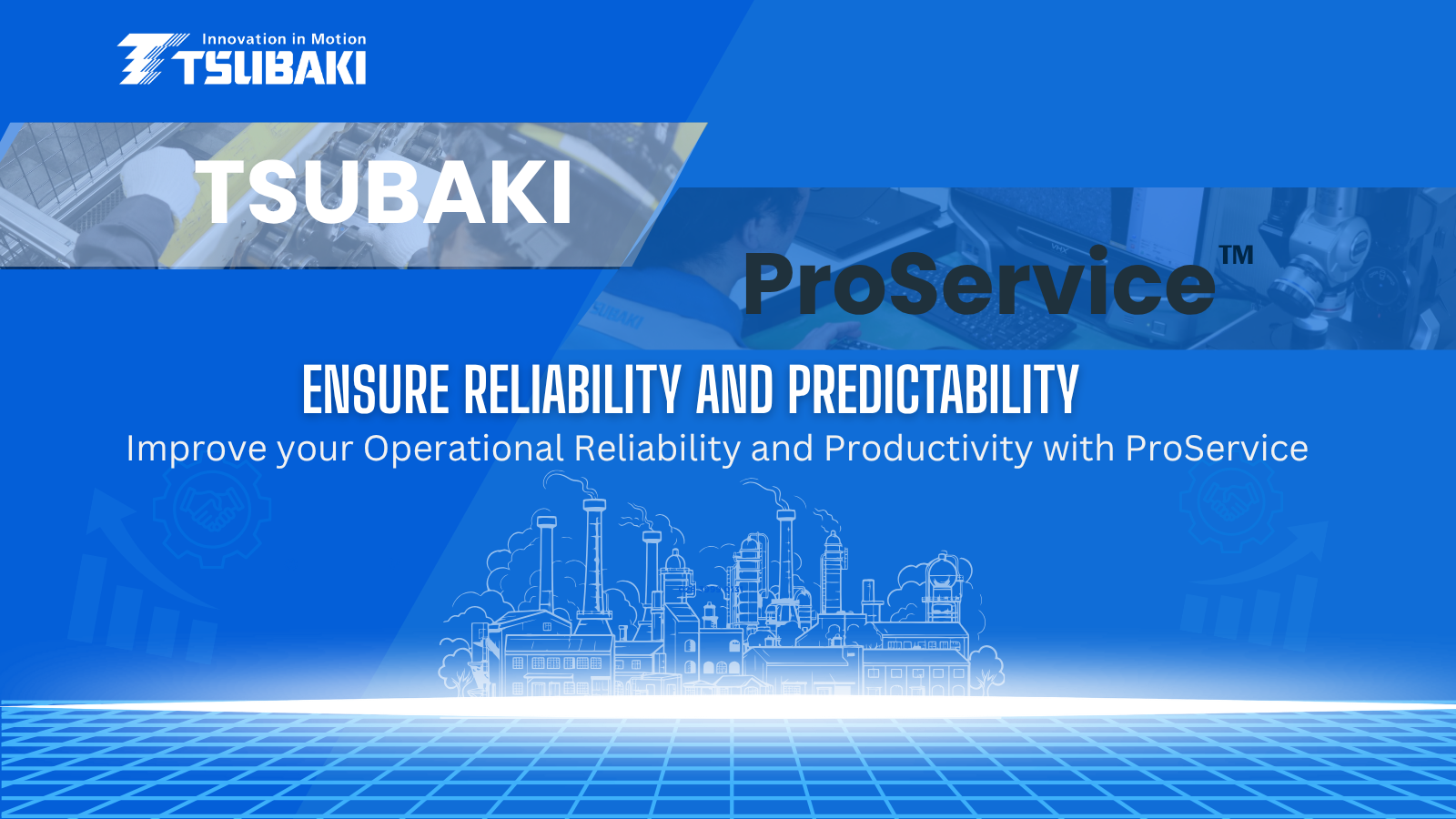 Innovation in Motion
TSUBAKI

TSUBAKI

ProService™

ENSURE RELIABILITY AND PREDICTABILITY

Improve your Operational Reliability and Productivity with ProService